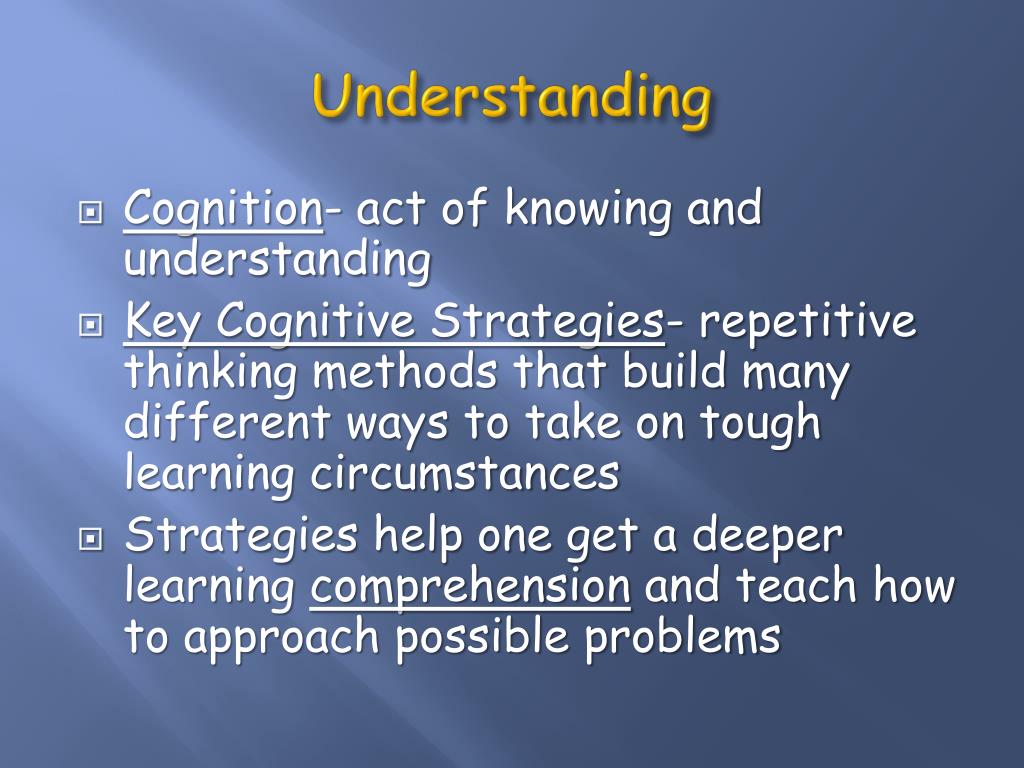 Understanding

Cognition- act of knowing and understanding

Key Cognitive Strategies- repetitive thinking methods that build many different ways to take on tough learning circumstances

Strategies help one get a deeper learning comprehension and teach how to approach possible problems